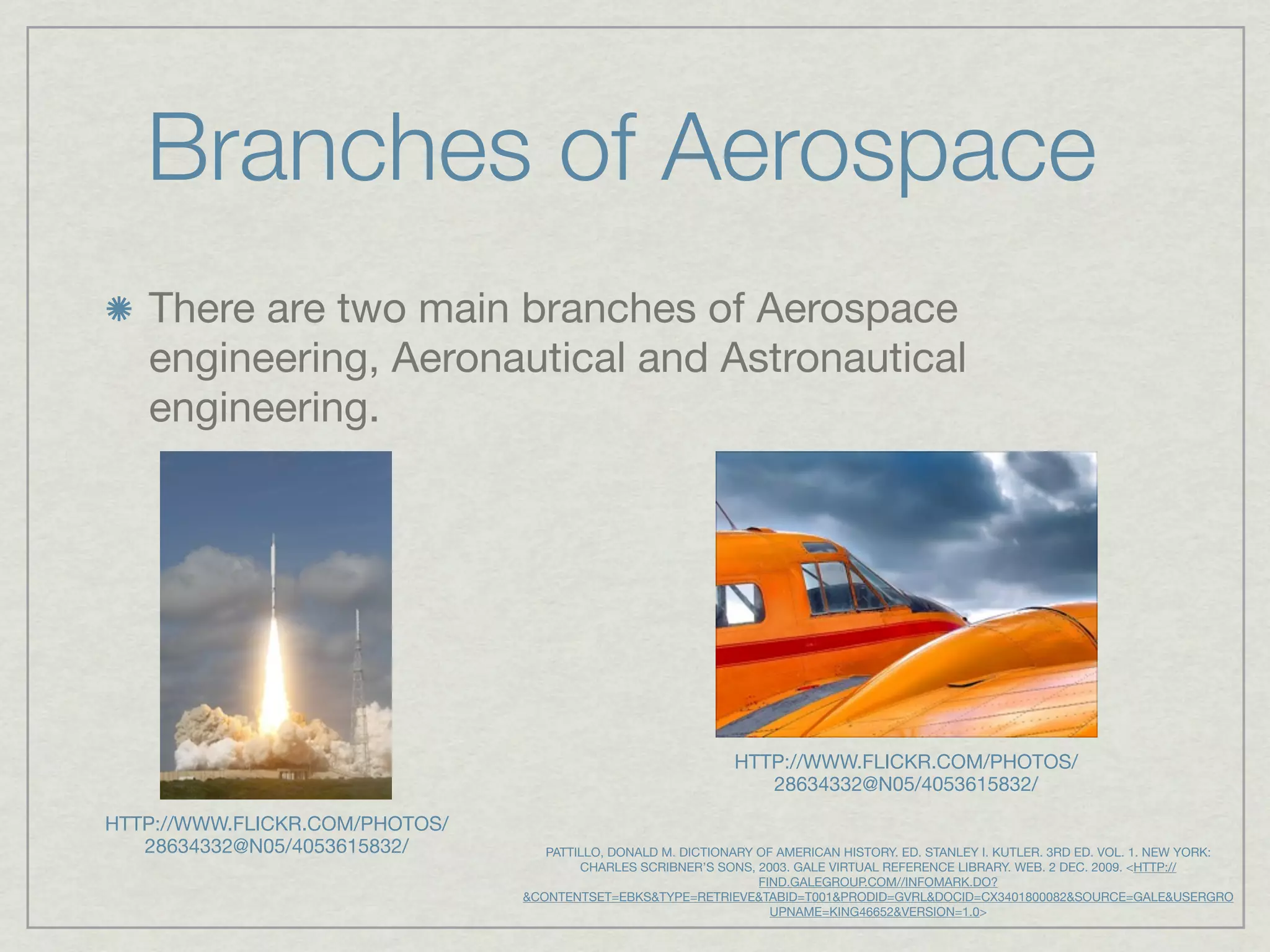 Branches of Aerospace

There are two main branches of Aerospace engineering, Aeronautical and Astronautical engineering.

HTTP://WWW.FLICKR.COM/PHOTOS/28634332@N05/4053615832/

HTTP://WWW.FLICKR.COM/PHOTOS/28634332@N05/4053615832/

PATTILLO, DONALD M. DICTIONARY OF AMERICAN HISTORY. ED. STANLEY I. KUTLER. 3RD ED. VOL. 1. NEW YORK: CHARLES SCRIBNER'S SONS, 2003. GALE VIRTUAL REFERENCE LIBRARY. WEB. 2 DEC. 2009. <HTTP://FIND.GALEGROUP.COM//INFOMARK.DO?&CONTENTSET=EBKS&TYPE=RETRIEVE&TABID=T001&PRODID=GVRL&DOCID=CX3401800082&SOURCE=GALE&USERGROUPNAME=KING46652&VERSION=1.0>